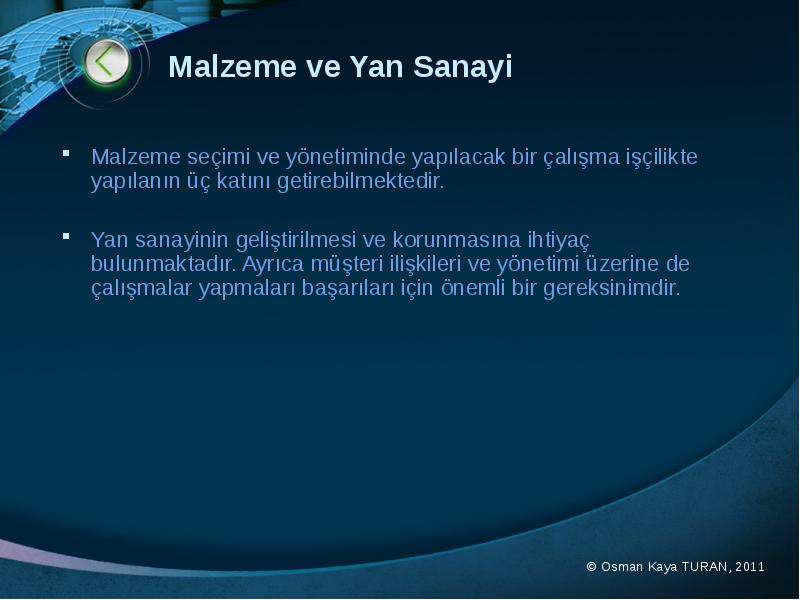 Malzeme ve Yan Sanayi

▪ Malzeme seçimi ve yönetiminde yapılacak bir çalışma işçilikte yapılanın üç katını getirebilmektedir.

▪ Yan sanayinin geliştirilmesi ve korunmasına ihtiyaç bulunmaktadır. Ayrıca müşteri ilişkileri ve yönetimi üzerine de çalışmalar yapmaları başarıları için önemli bir gereksinimdir.

© Osman Kaya TURAN, 2011